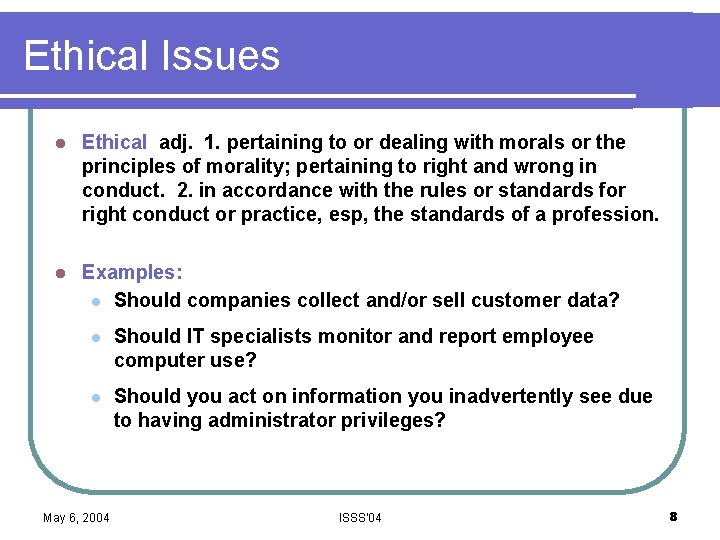 Ethical Issues

- Ethical adj. 1. pertaining to or dealing with morals or the principles of morality; pertaining to right and wrong in conduct. 2. in accordance with the rules or standards for right conduct or practice, esp, the standards of a profession.

- Examples:
  - Should companies collect and/or sell customer data?
  - Should IT specialists monitor and report employee computer use?
  - Should you act on information you inadvertently see due to having administrator privileges?

May 6, 2004 ISSS'04 8